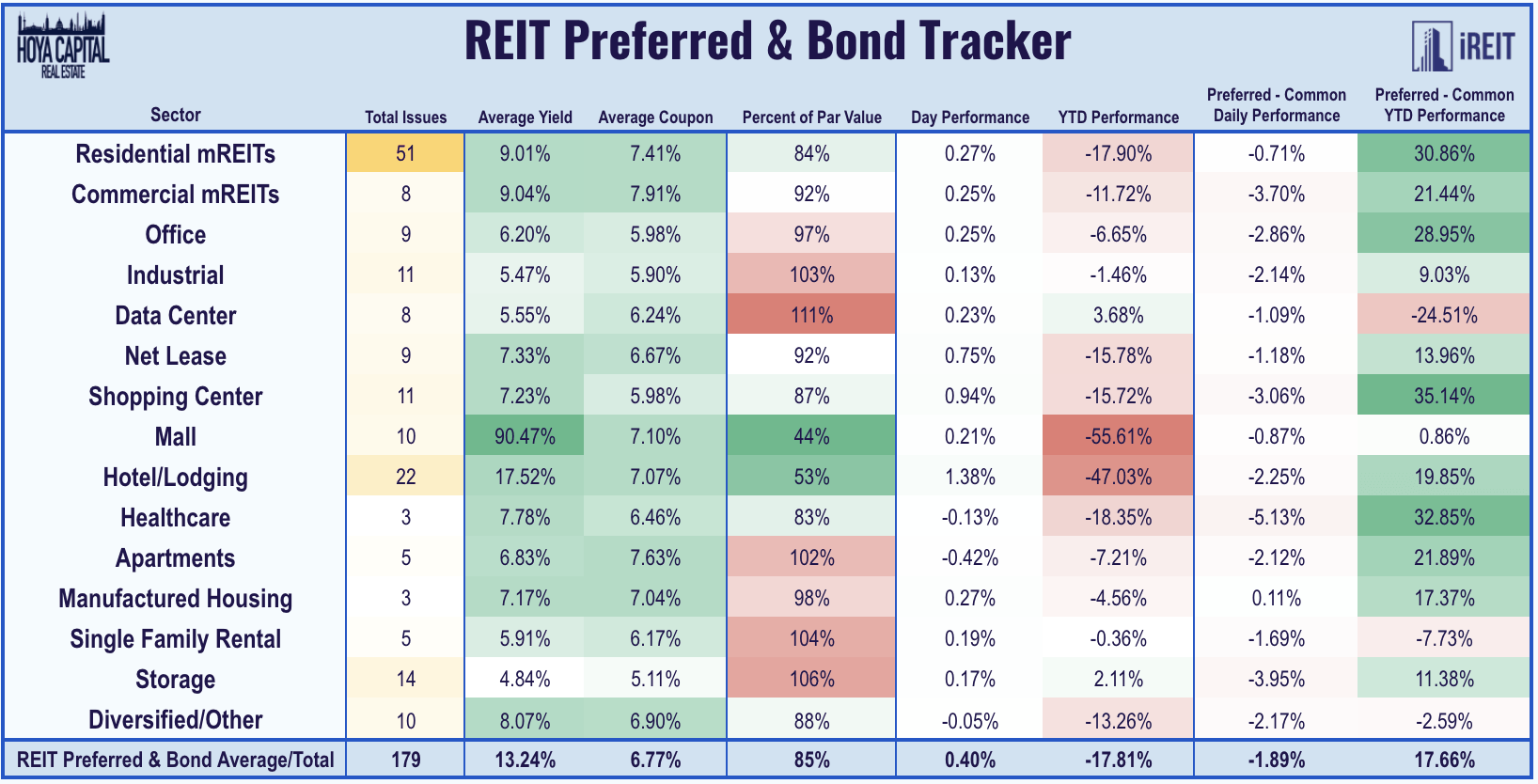 HOYA CAPITAL REAL ESTATE

REIT Preferred & Bond Tracker

iREIT

| Sector | Total Issues | Average Yield | Average Coupon | Percent of Par Value | Day Performance | YTD Performance | Preferred - Common Daily Performance | Preferred - Common YTD Performance |
|---|---|---|---|---|---|---|---|---|
| Residential mREITs | 51 | 9.01% | 7.41% | 84% | 0.27% | -17.90% | -0.71% | 30.86% |
| Commercial mREITs | 8 | 9.04% | 7.91% | 92% | 0.25% | -11.72% | -3.70% | 21.44% |
| Office | 9 | 6.20% | 5.98% | 97% | 0.25% | -6.65% | -2.86% | 28.95% |
| Industrial | 11 | 5.47% | 5.90% | 103% | 0.13% | -1.46% | -2.14% | 9.03% |
| Data Center | 8 | 5.55% | 6.24% | 111% | 0.23% | 3.68% | -1.09% | -24.51% |
| Net Lease | 9 | 7.33% | 6.67% | 92% | 0.75% | -15.78% | -1.18% | 13.96% |
| Shopping Center | 11 | 7.23% | 5.98% | 87% | 0.94% | -15.72% | -3.06% | 35.14% |
| Mall | 10 | 90.47% | 7.10% | 44% | 0.21% | -55.61% | -0.87% | 0.86% |
| Hotel/Lodging | 22 | 17.52% | 7.07% | 53% | 1.38% | -47.03% | -2.25% | 19.85% |
| Healthcare | 3 | 7.78% | 6.46% | 83% | -0.13% | -18.35% | -5.13% | 32.85% |
| Apartments | 5 | 6.83% | 7.63% | 102% | -0.42% | -7.21% | -2.12% | 21.89% |
| Manufactured Housing | 3 | 7.17% | 7.04% | 98% | 0.27% | -4.56% | 0.11% | 17.37% |
| Single Family Rental | 5 | 5.91% | 6.17% | 104% | 0.19% | -0.36% | -1.69% | -7.73% |
| Storage | 14 | 4.84% | 5.11% | 106% | 0.17% | 2.11% | -3.95% | 11.38% |
| Diversified/Other | 10 | 8.07% | 6.90% | 88% | -0.05% | -13.26% | -2.17% | -2.59% |
| REIT Preferred & Bond Average/Total | 179 | 13.24% | 6.77% | 85% | 0.40% | -17.81% | -1.89% | 17.66% |